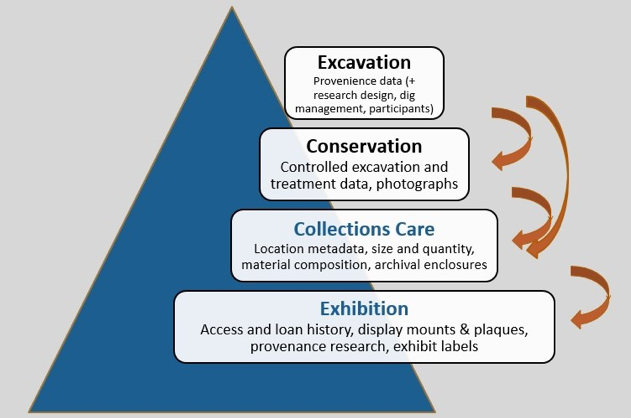 Excavation
Provenience data (+ research design, dig management, participants)

Conservation
Controlled excavation and treatment data, photographs

Collections Care
Location metadata, size and quantity, material composition, archival enclosures

Exhibition
Access and loan history, display mounts & plaques, provenance research, exhibit labels